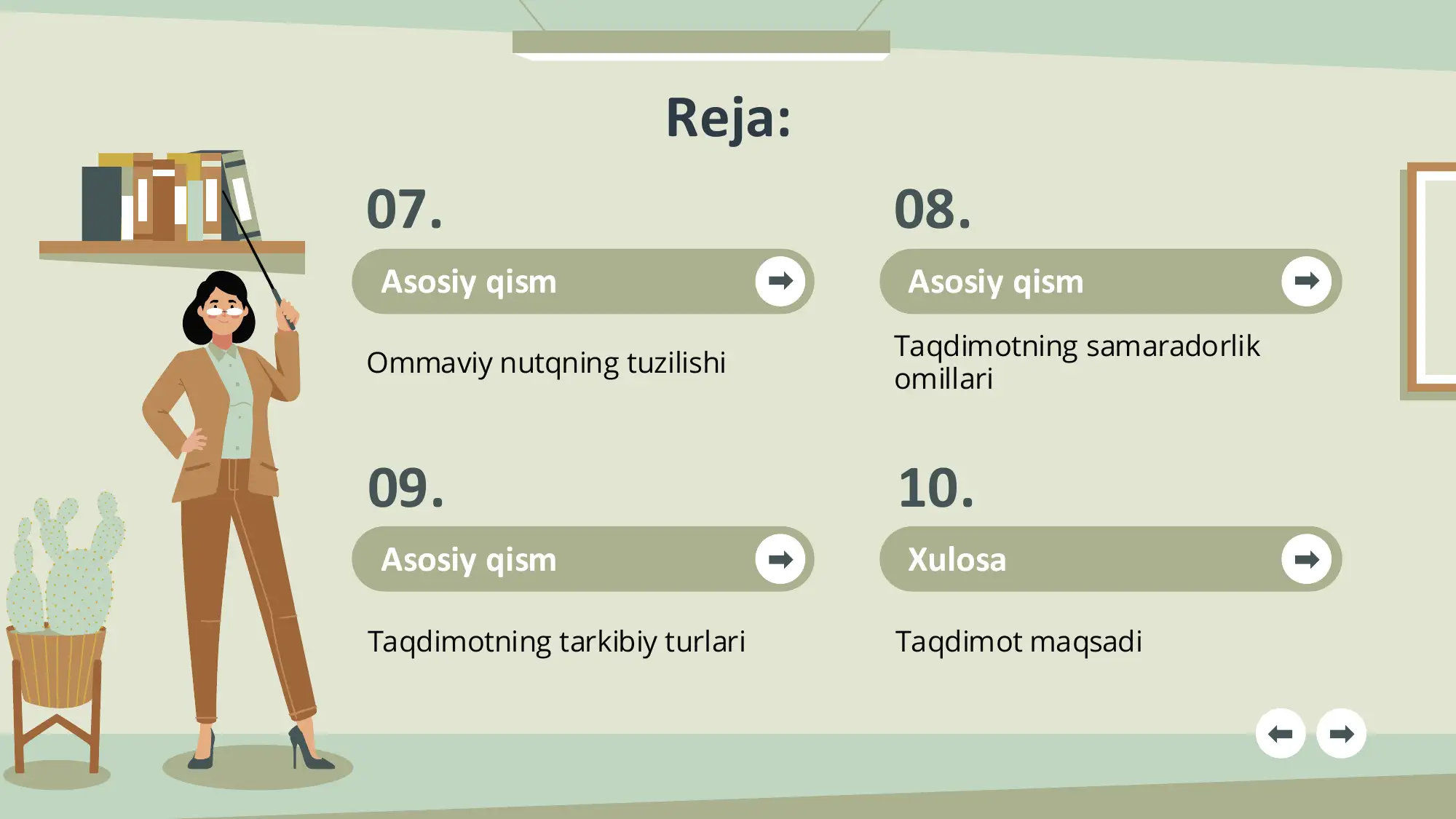 Reja:

07.

Asosiy qism

Ommaviy nutqning tuzilishi

08.

Asosiy qism

Taqdimotning samaradorlik omillari

09.

Asosiy qism

Taqdimotning tarkibiy turlari

10.

Xulosa

Taqdimot maqsadi